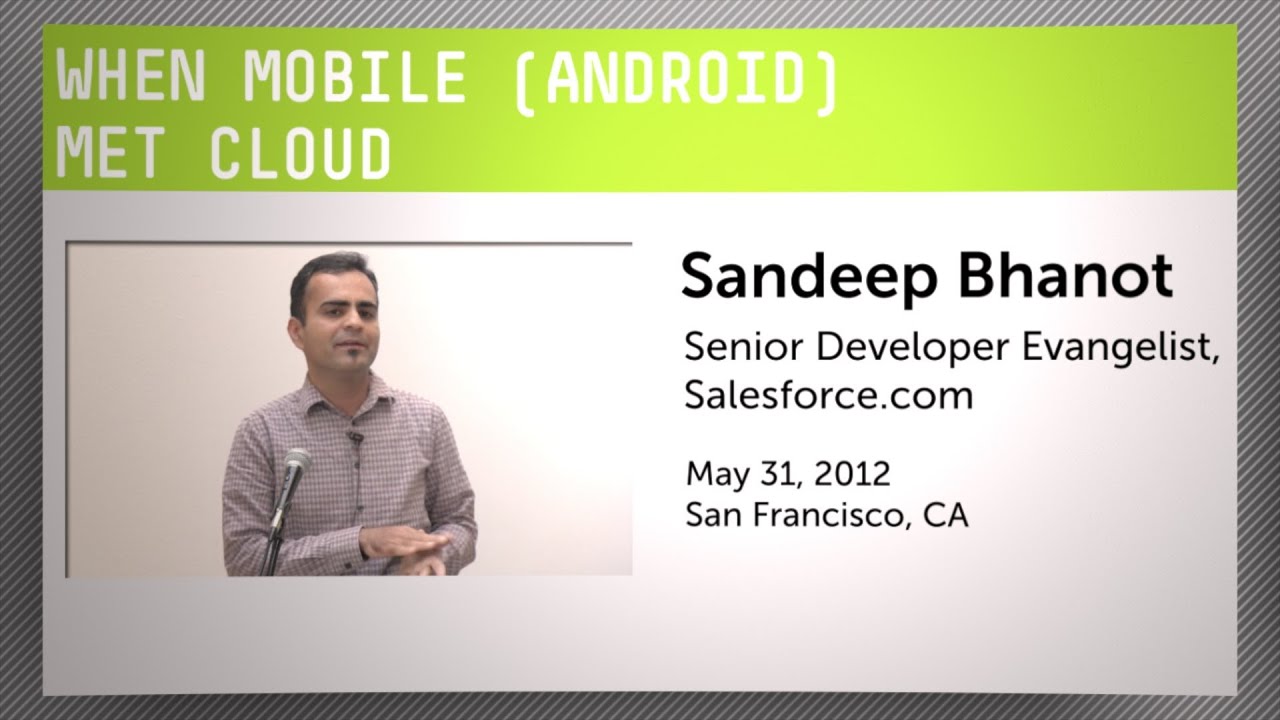 WHEN MOBILE (ANDROID) MET CLOUD

Sandeep Bhanot

Senior Developer Evangelist, Salesforce.com

May 31, 2012
San Francisco, CA